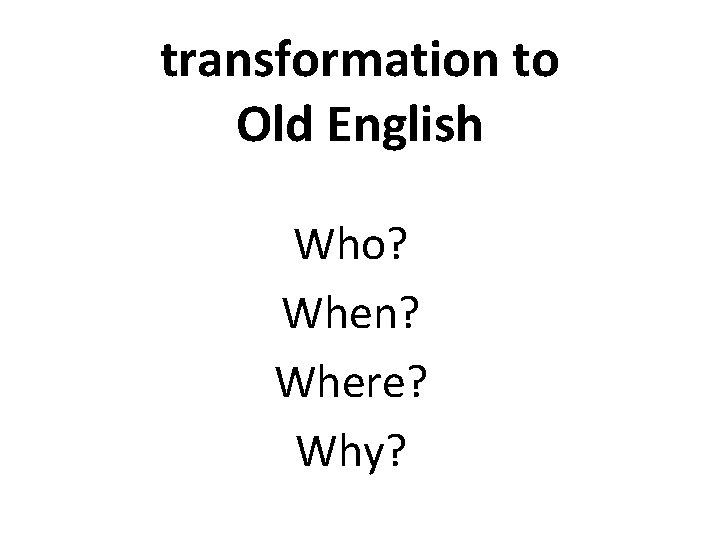 transformation to Old English

Who?
When?
Where?
Why?